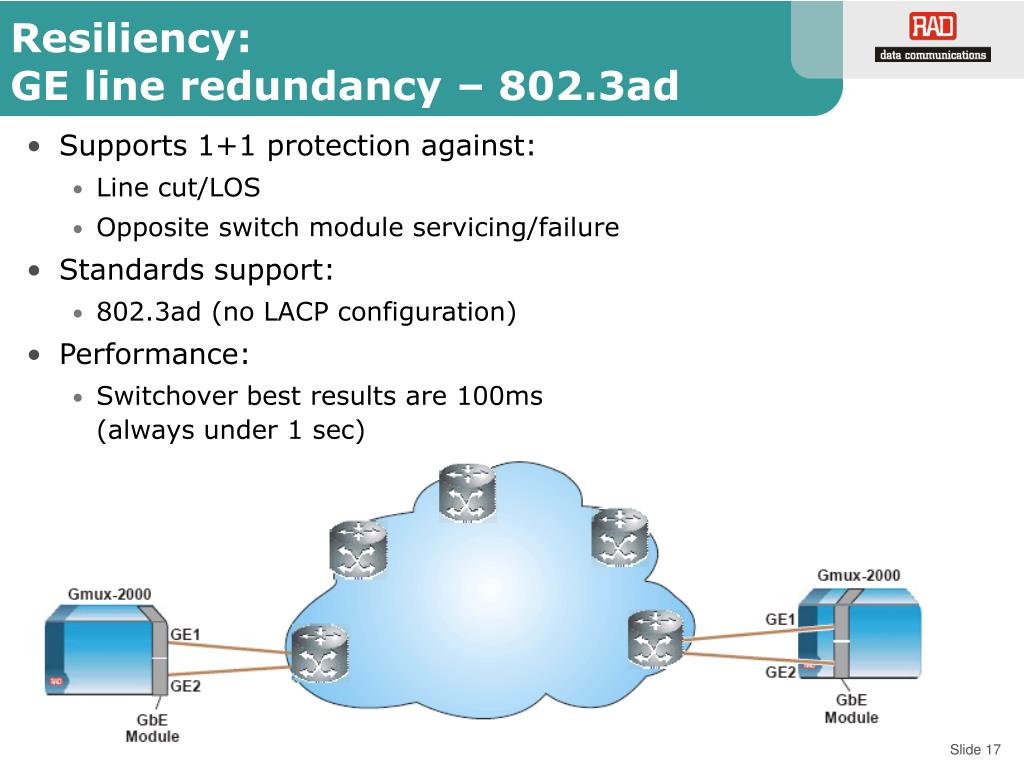 Resiliency:
GE line redundancy – 802.3ad

RAD
data communications

• Supports 1+1 protection against:
  • Line cut/LOS
  • Opposite switch module servicing/failure
• Standards support:
  • 802.3ad (no LACP configuration)
• Performance:
  • Switchover best results are 100ms (always under 1 sec)

Gmux-2000
GE1
GE2
GbE Module

Gmux-2000
GE1
GE2
GbE Module

Slide 17